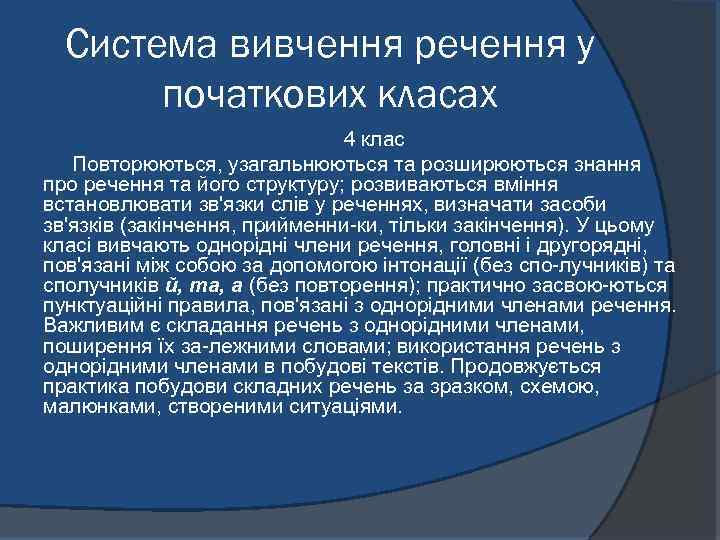 Система вивчення речення у початкових класах

4 клас

Повторюються, узагальнюються та розширюються знання про речення та його структуру; розвиваються вміння встановлювати зв'язки слів у реченнях, визначати засоби зв'язків (закінчення, прийменни-ки, тільки закінчення). У цьому класі вивчають однорідні члени речення, головні і другорядні, пов'язані між собою за допомогою інтонації (без спо-лучників) та сполучників й, та, а (без повторення); практично засвою-ються пунктуаційні правила, пов'язані з однорідними членами речення. Важливим є складання речень з однорідними членами, поширення їх за-лежними словами; використання речень з однорідними членами в побудові текстів. Продовжується практика побудови складних речень за зразком, схемою, малюнками, створеними ситуаціями.